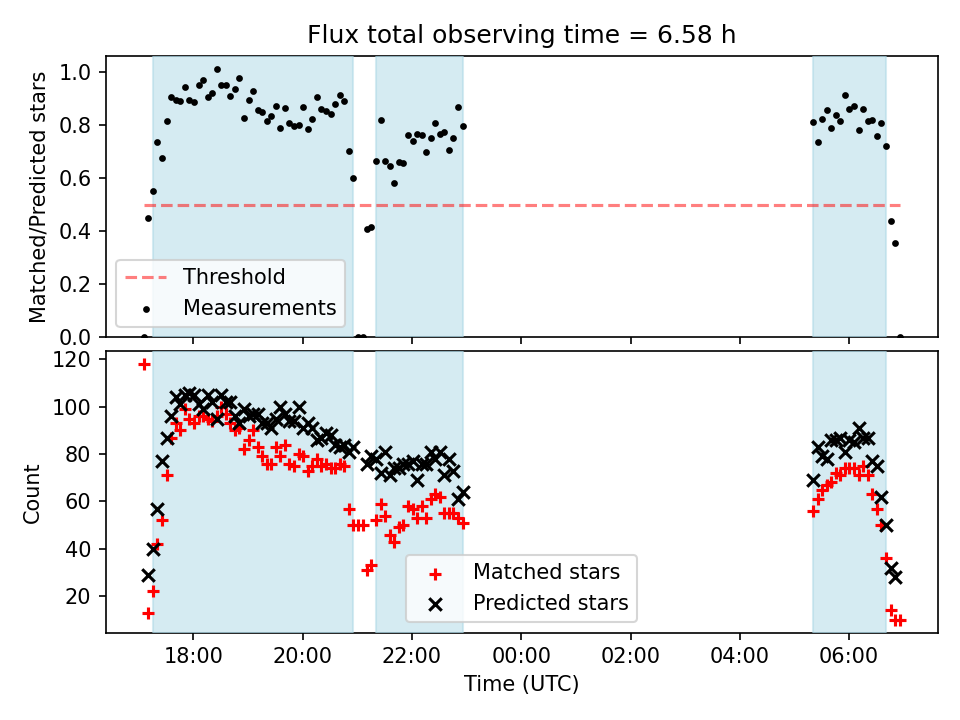 Flux total observing time = 6.58 h

Matched/Predicted stars

1.0
0.8
0.6
0.4
0.2
0.0

Threshold
Measurements

Count

120
100
80
60
40
20

Matched stars
Predicted stars

18:00 20:00 22:00 00:00 02:00 04:00 06:00

Time (UTC)